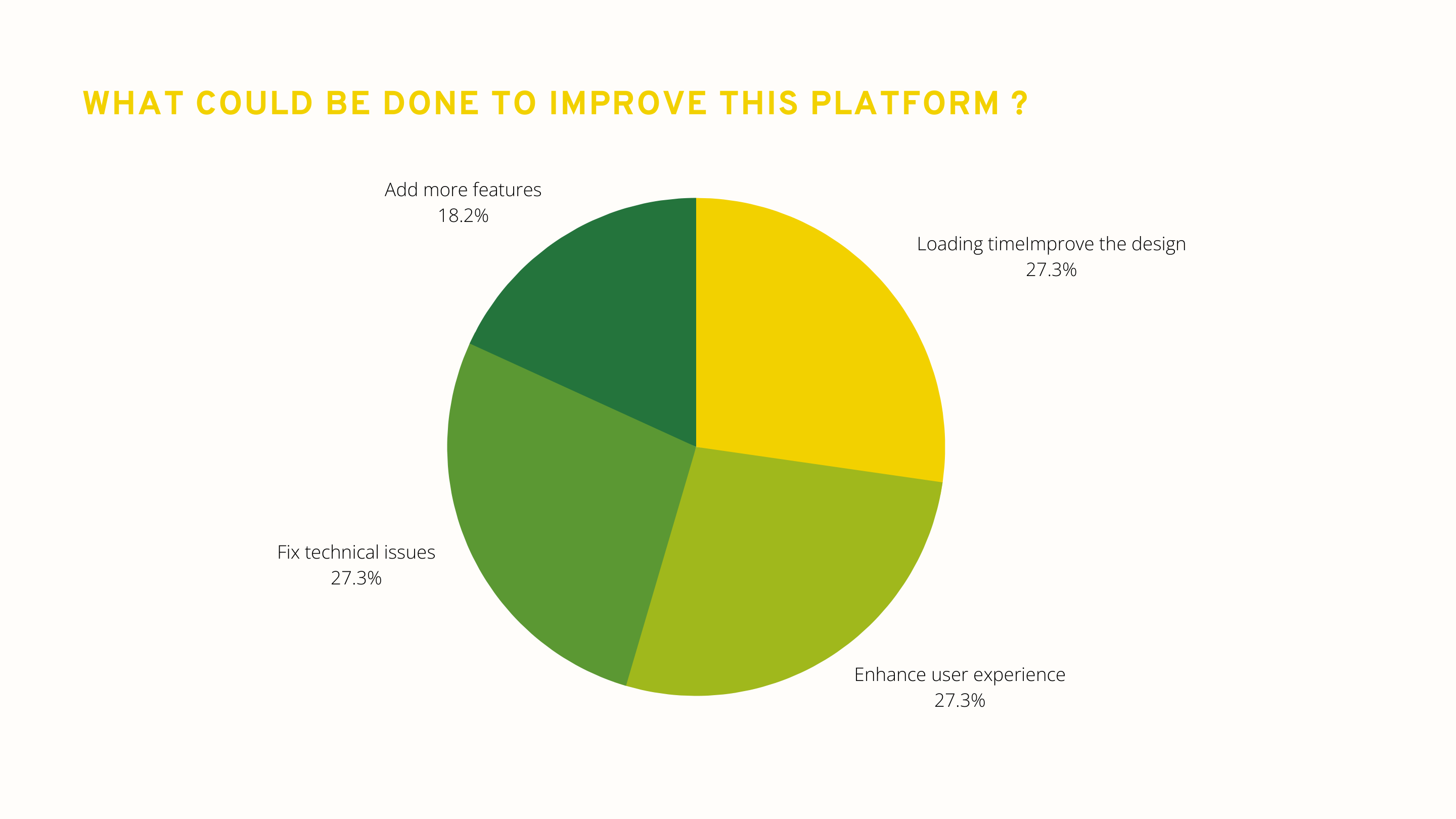 WHAT COULD BE DONE TO IMPROVE THIS PLATFORM ?

Add more features
18.2%

Loading timeImprove the design
27.3%

Fix technical issues
27.3%

Enhance user experience
27.3%